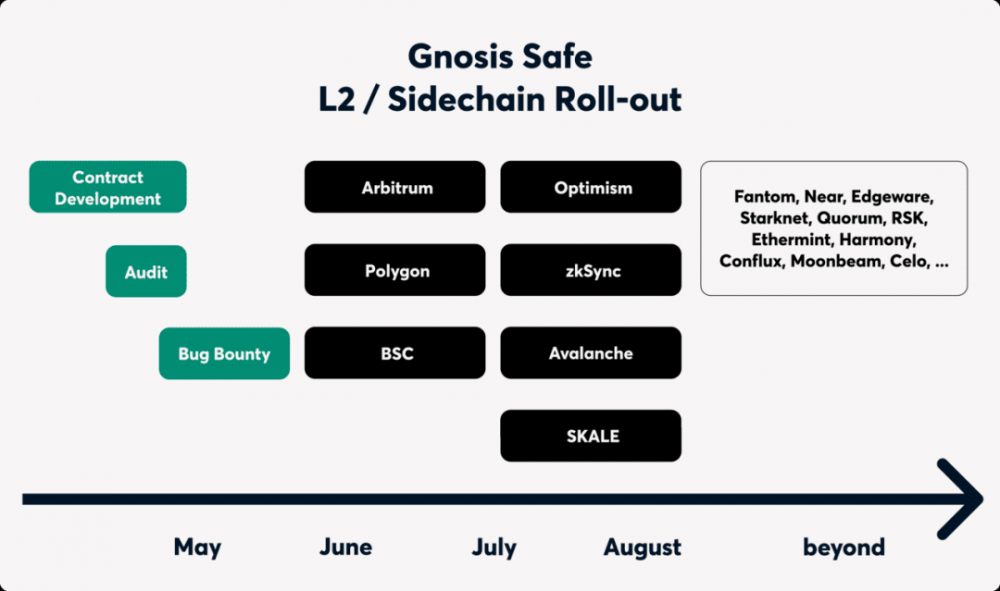 Gnosis Safe
L2 / Sidechain Roll-out

Contract Development

Audit

Bug Bounty

Arbitrum

Polygon

BSC

Optimism

zkSync

Avalanche

SKALE

Fantom, Near, Edgeware, Starknet, Quorum, RSK, Ethermint, Harmony, Conflux, Moonbeam, Celo, ...

May

June

July

August

beyond